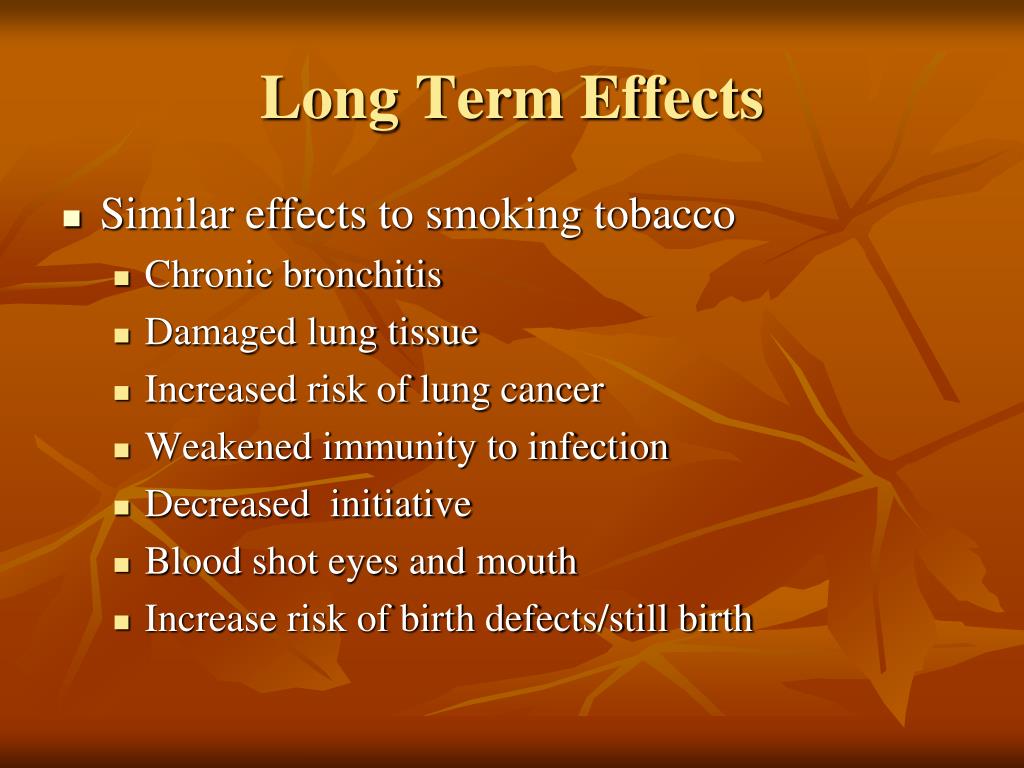 Long Term Effects

- Similar effects to smoking tobacco
  - Chronic bronchitis
  - Damaged lung tissue
  - Increased risk of lung cancer
  - Weakened immunity to infection
  - Decreased initiative
  - Blood shot eyes and mouth
  - Increase risk of birth defects/still birth